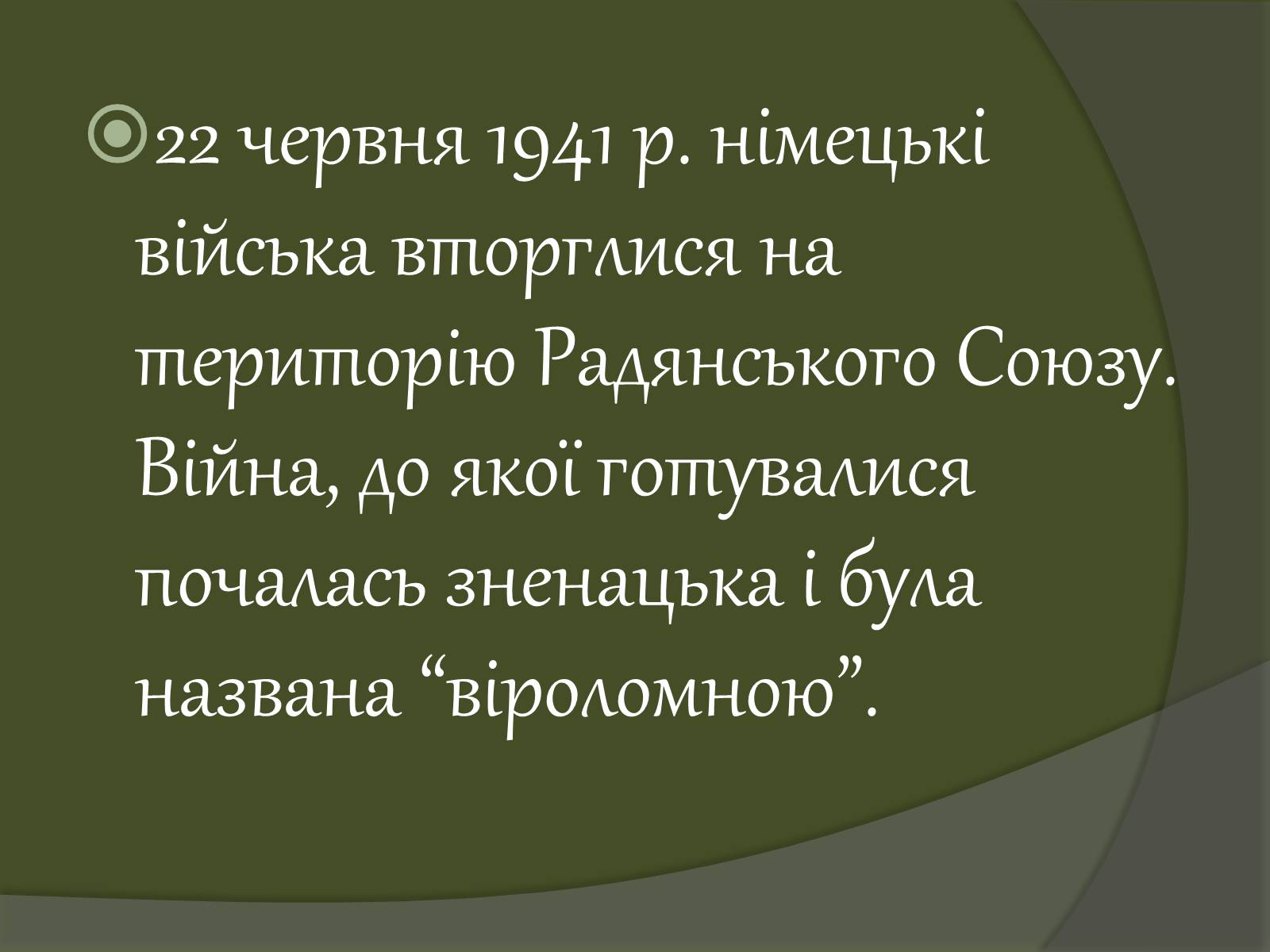 22 червня 1941 р. німецькі війська вторглися на територію Радянського Союзу. Війна, до якої готувалися почалась зненацька і була названа “віроломною”.